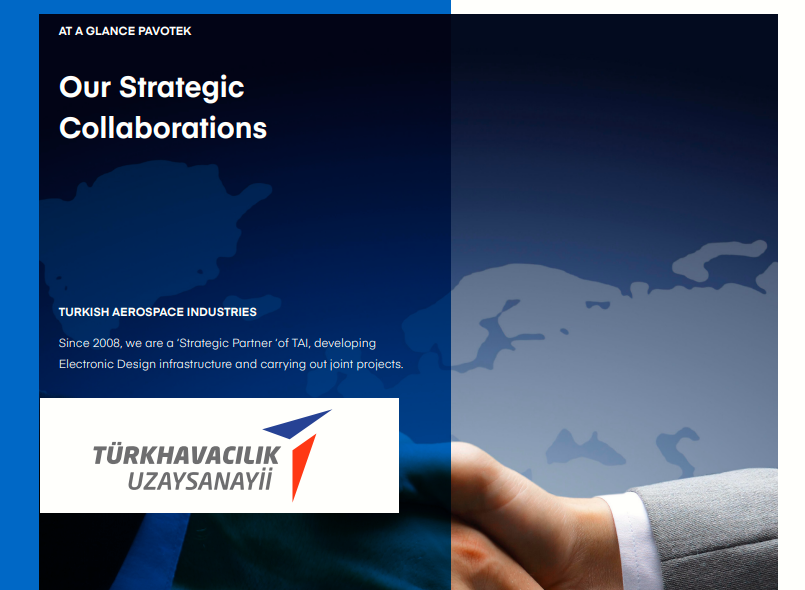 AT A GLANCE PAVOTEK

Our Strategic Collaborations

TURKISH AEROSPACE INDUSTRIES

Since 2008, we are a 'Strategic Partner 'of TAI, developing Electronic Design infrastructure and carrying out joint projects.

TÜRKHAVACILIK UZAYSANAYİİ